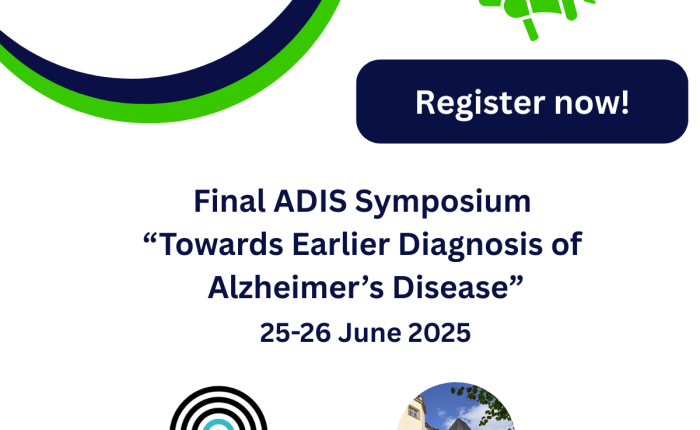 Register now!

Final ADIS Symposium
“Towards Earlier Diagnosis of Alzheimer’s Disease”
25-26 June 2025